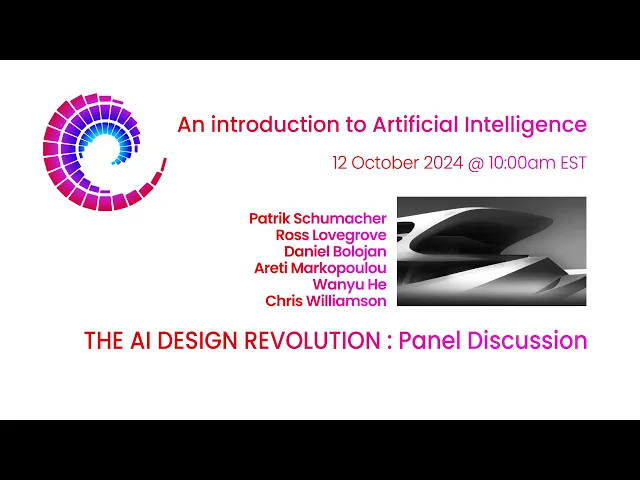 An introduction to Artificial Intelligence

12 October 2024 @ 10:00am EST

Patrik Schumacher
Ross Lovegrove
Daniel Bolojan
Areti Markopoulou
Wanyu He
Chris Williamson

THE AI DESIGN REVOLUTION : Panel Discussion